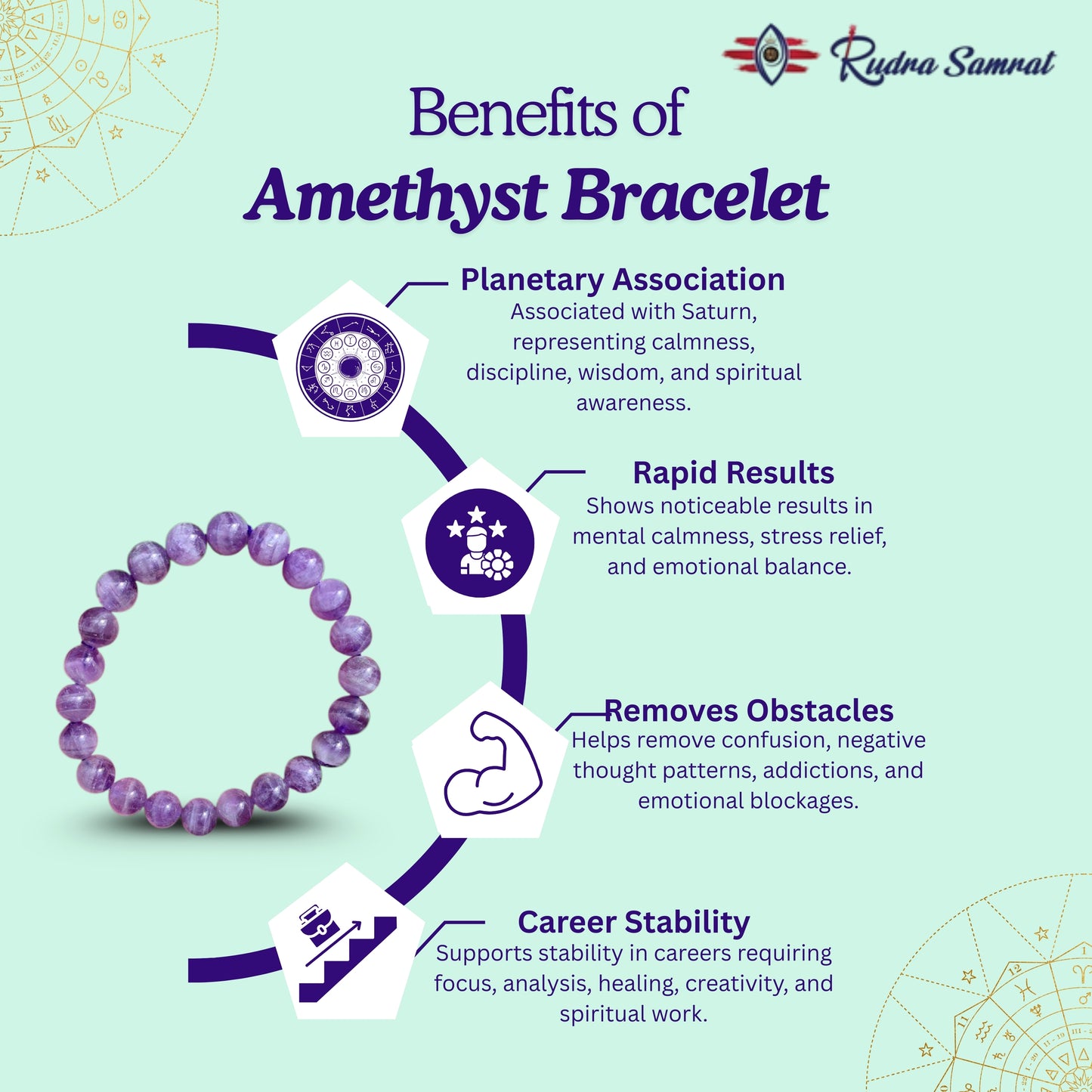 Rudra Samrat

Benefits of
Amethyst Bracelet

Planetary Association
Associated with Saturn, representing calmness, discipline, wisdom, and spiritual awareness.

Rapid Results
Shows noticeable results in mental calmness, stress relief, and emotional balance.

Removes Obstacles
Helps remove confusion, negative thought patterns, addictions, and emotional blockages.

Career Stability
Supports stability in careers requiring focus, analysis, healing, creativity, and spiritual work.